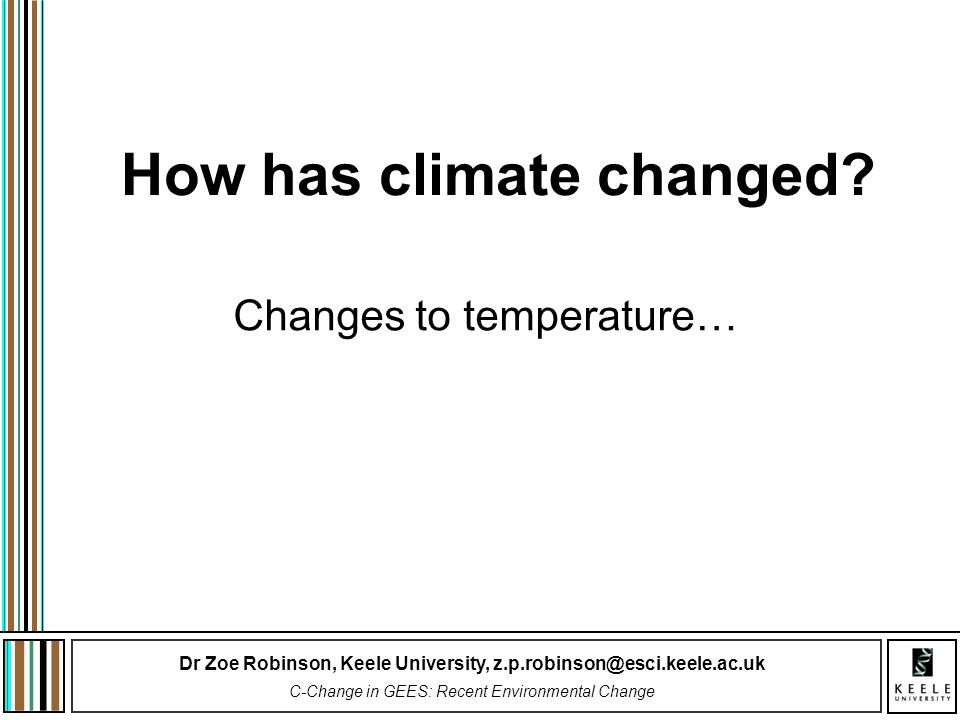 How has climate changed?

Changes to temperature…

Dr Zoe Robinson, Keele University, z.p.robinson@esci.keele.ac.uk

C-Change in GEES: Recent Environmental Change

KEELE UNIVERSITY